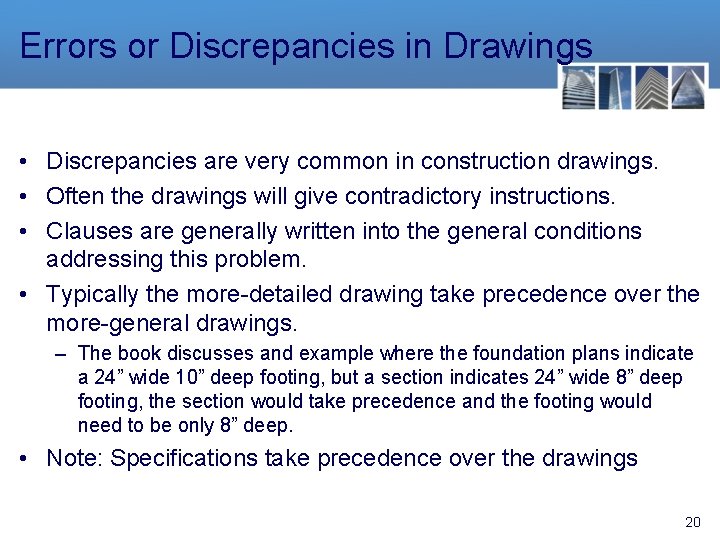 Errors or Discrepancies in Drawings

• Discrepancies are very common in construction drawings.
• Often the drawings will give contradictory instructions.
• Clauses are generally written into the general conditions addressing this problem.
• Typically the more-detailed drawing take precedence over the more-general drawings.
– The book discusses and example where the foundation plans indicate a 24” wide 10” deep footing, but a section indicates 24” wide 8” deep footing, the section would take precedence and the footing would need to be only 8” deep.
• Note: Specifications take precedence over the drawings

20